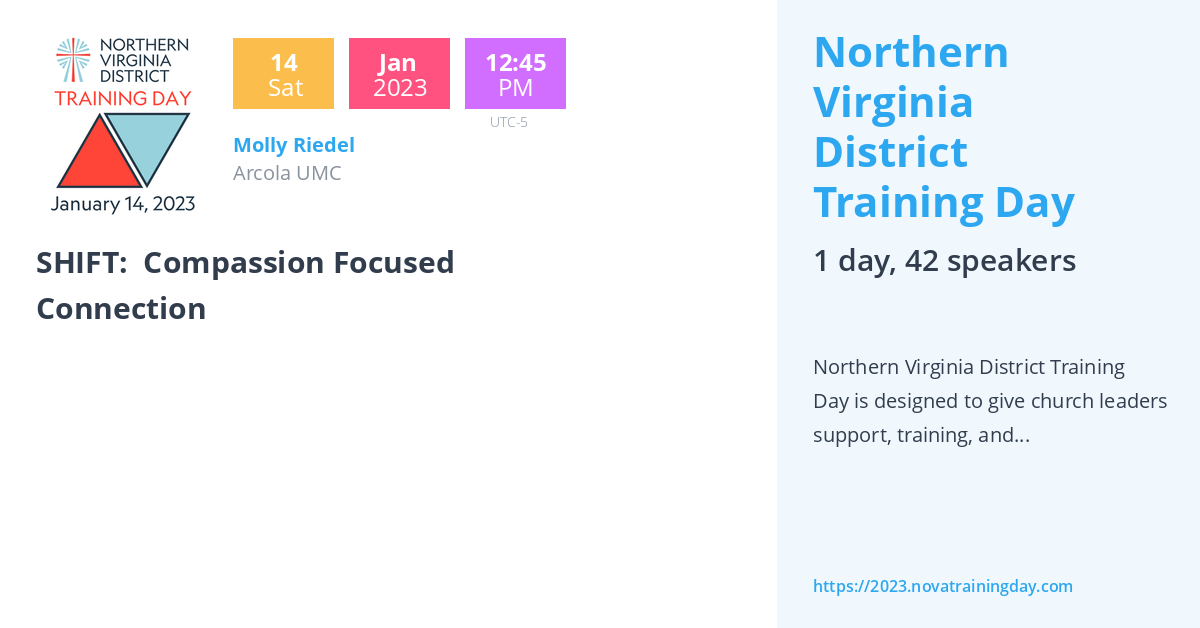 NORTHERN VIRGINIA DISTRICT
TRAINING DAY
January 14, 2023

14
Sat

Jan
2023

12:45
PM
UTC-5

Molly Riedel
Arcola UMC

SHIFT: Compassion Focused Connection

Northern Virginia District Training Day

1 day, 42 speakers

Northern Virginia District Training Day is designed to give church leaders support, training, and...

https://2023.novatrainingday.com